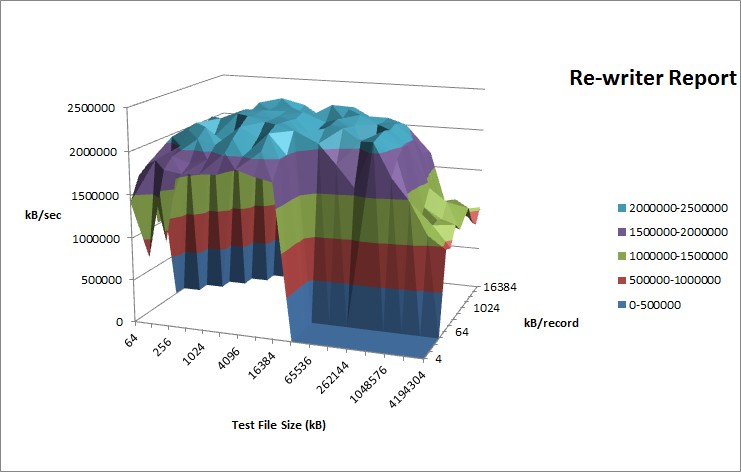 Re-writer Report

2500000
2000000
1500000
1000000
500000
0

kB/sec

64
256
1024
4096
16384
65536
262144
1048576
4194304

Test File Size (kB)

16384
1024
64
4

kB/record

2000000-2500000
1500000-2000000
1000000-1500000
500000-1000000
0-500000